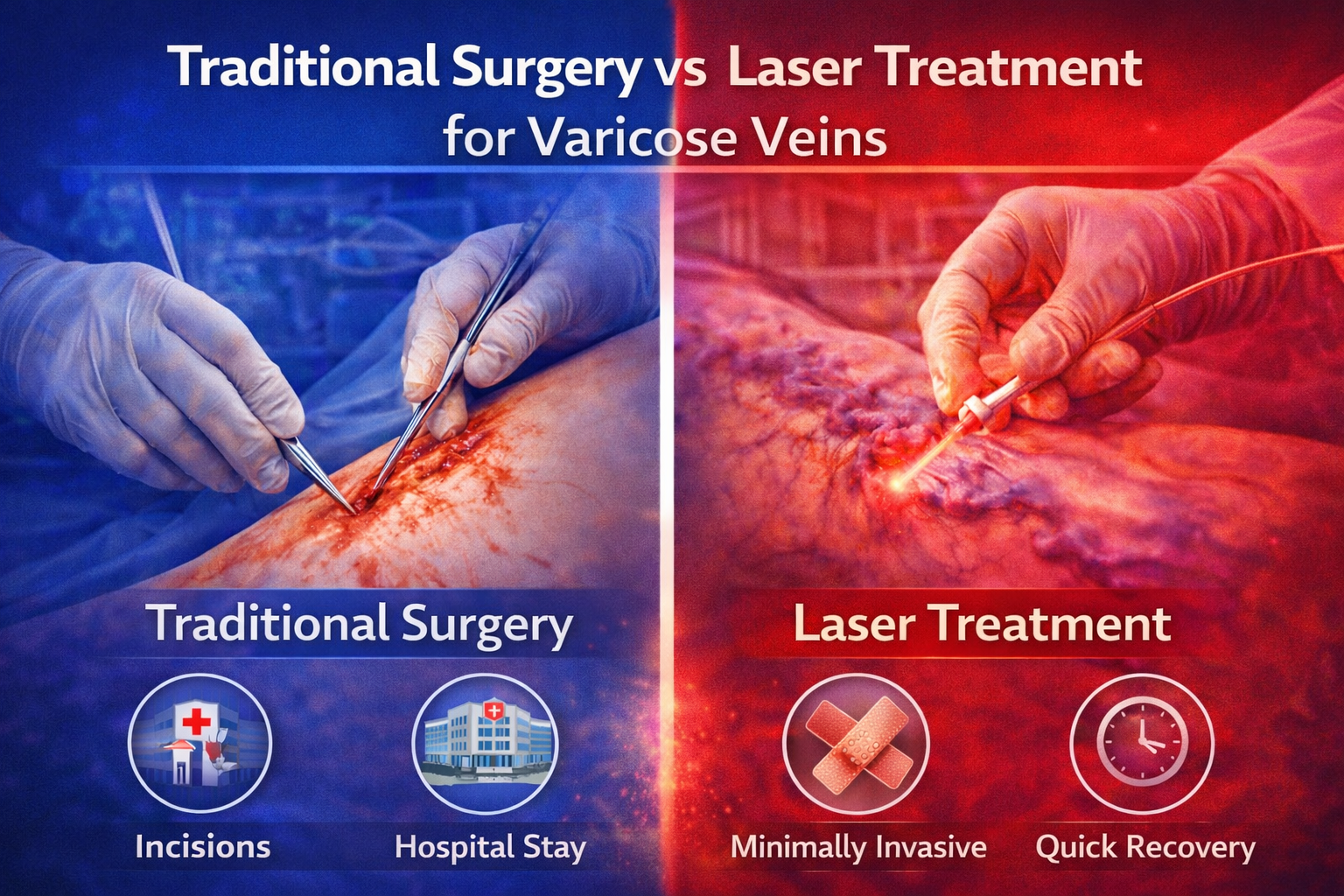 Traditional Surgery vs Laser Treatment for Varicose Veins

Traditional Surgery

Incisions

Hospital Stay

Laser Treatment

Minimally Invasive

Quick Recovery